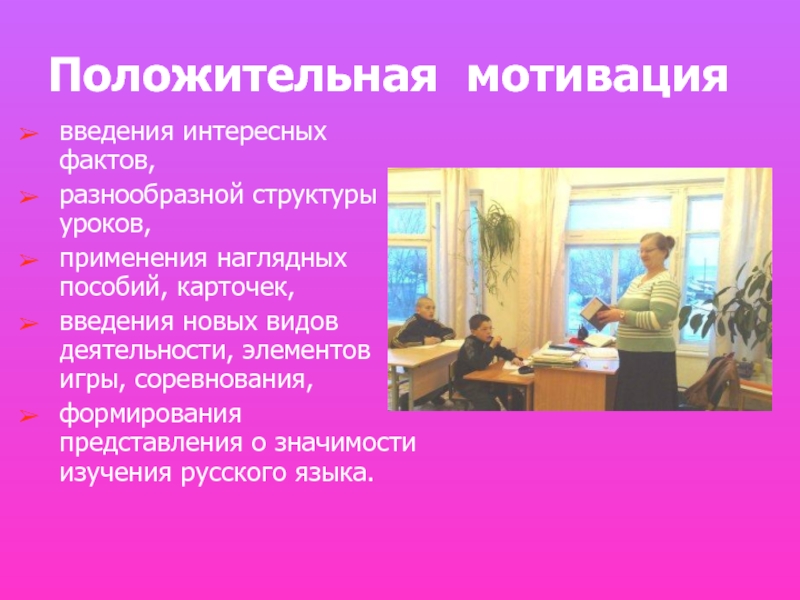 Положительная мотивация

➢ введения интересных фактов,

➢ разнообразной структуры уроков,

➢ применения наглядных пособий, карточек,

➢ введения новых видов деятельности, элементов игры, соревнования,

➢ формирования представления о значимости изучения русского языка.